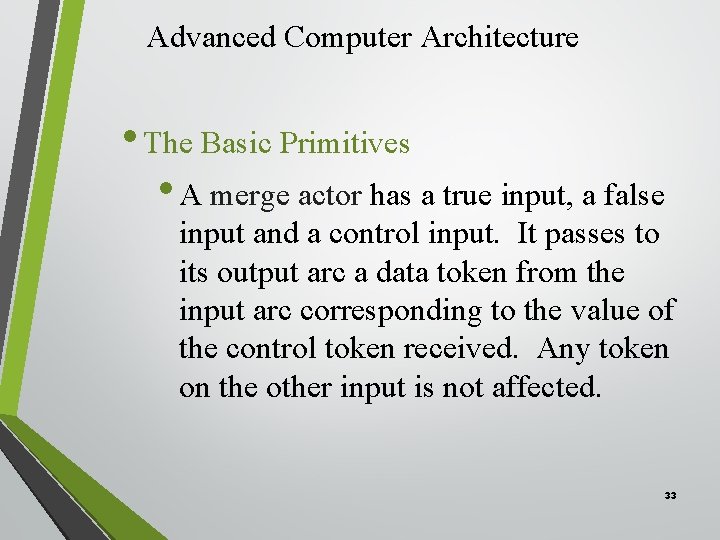 Advanced Computer Architecture

• The Basic Primitives

• A merge actor has a true input, a false input and a control input. It passes to its output arc a data token from the input arc corresponding to the value of the control token received. Any token on the other input is not affected.

33